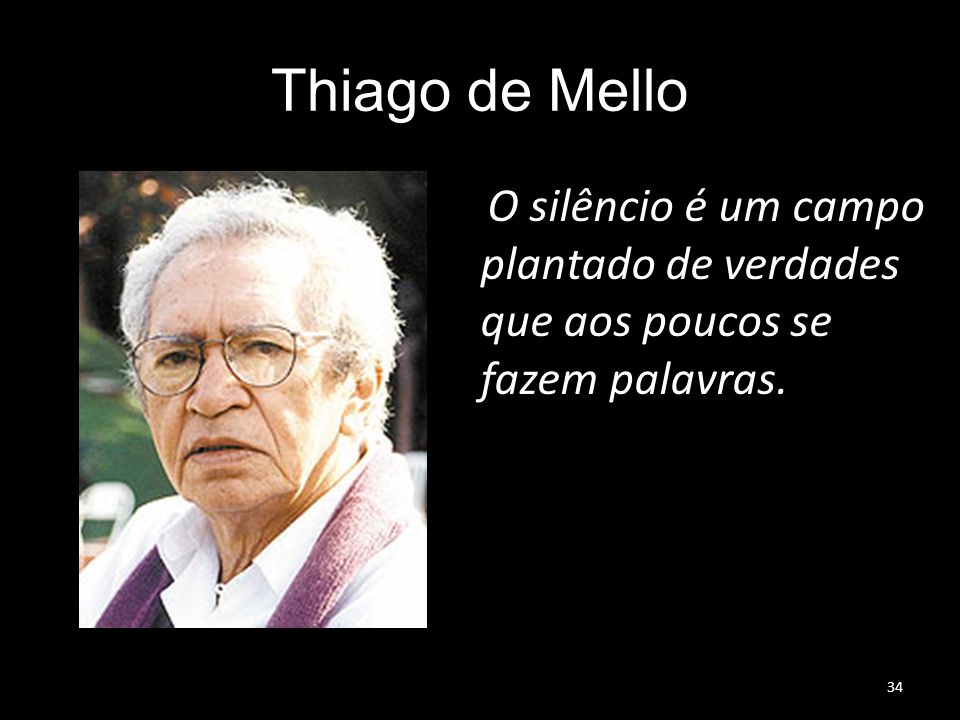 Thiago de Mello

O silêncio é um campo plantado de verdades que aos poucos se fazem palavras.

34